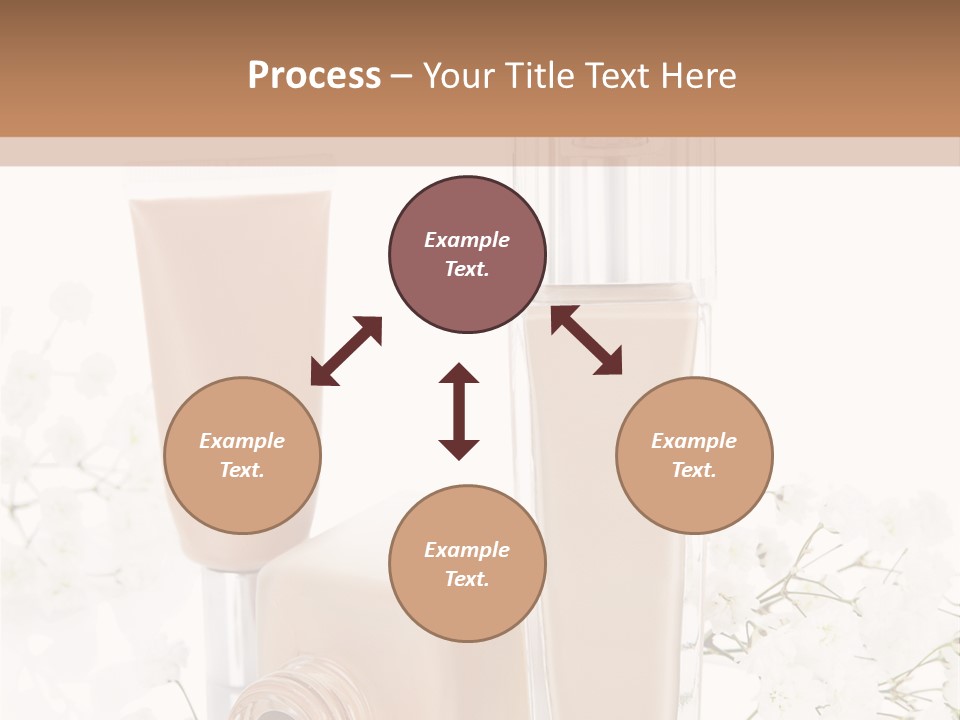 Process – Your Title Text Here

Example Text.

Example Text.

Example Text.

Example Text.